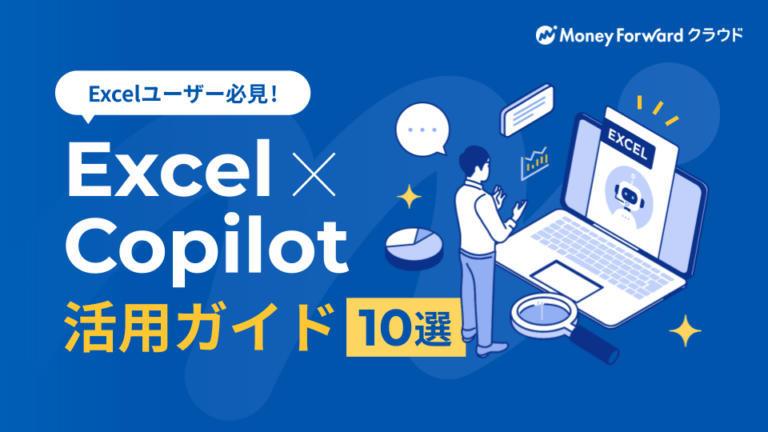 Money Forward クラウド

Excelユーザー必見!

Excel ×
Copilot
活用ガイド 10選

EXCEL